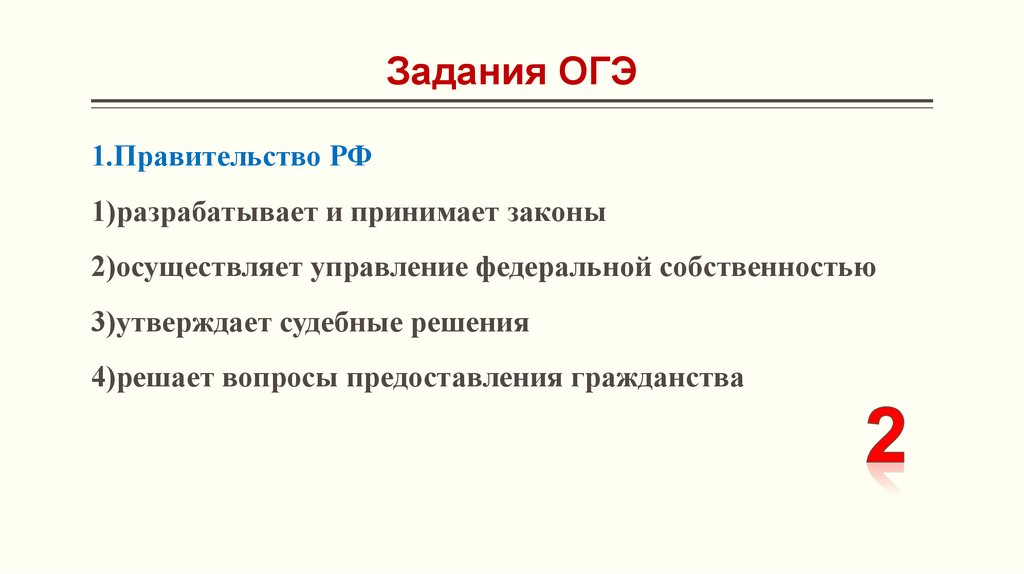 Задания ОГЭ

1.Правительство РФ

1)разрабатывает и принимает законы

2)осуществляет управление федеральной собственностью

3)утверждает судебные решения

4)решает вопросы предоставления гражданства

2